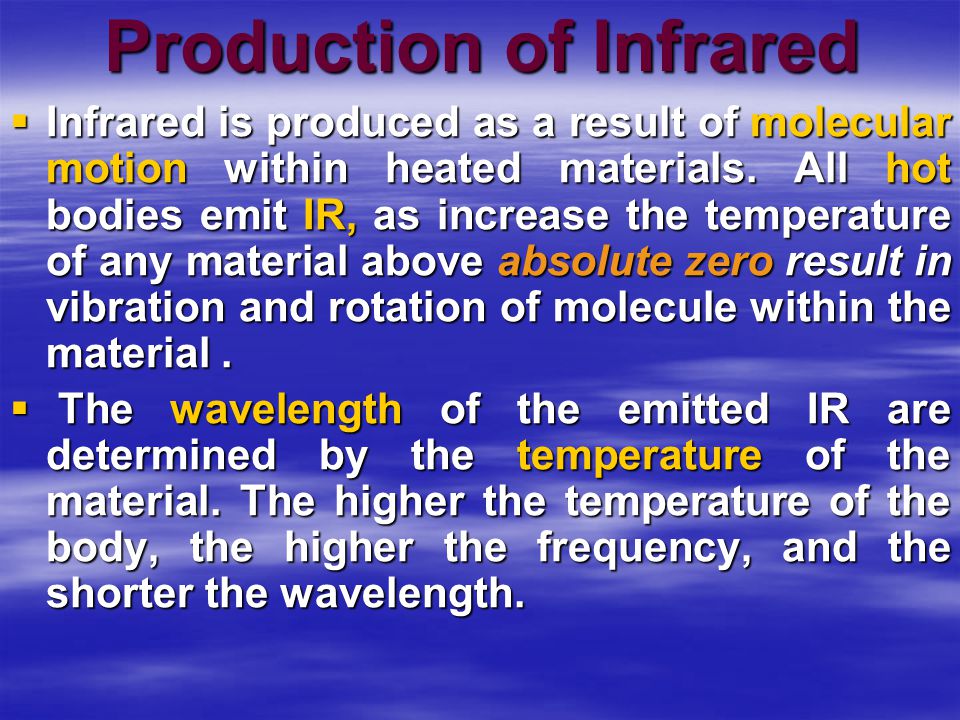 Production of Infrared

▪ Infrared is produced as a result of molecular motion within heated materials. All hot bodies emit IR, as increase the temperature of any material above absolute zero result in vibration and rotation of molecule within the material .

▪ The wavelength of the emitted IR are determined by the temperature of the material. The higher the temperature of the body, the higher the frequency, and the shorter the wavelength.